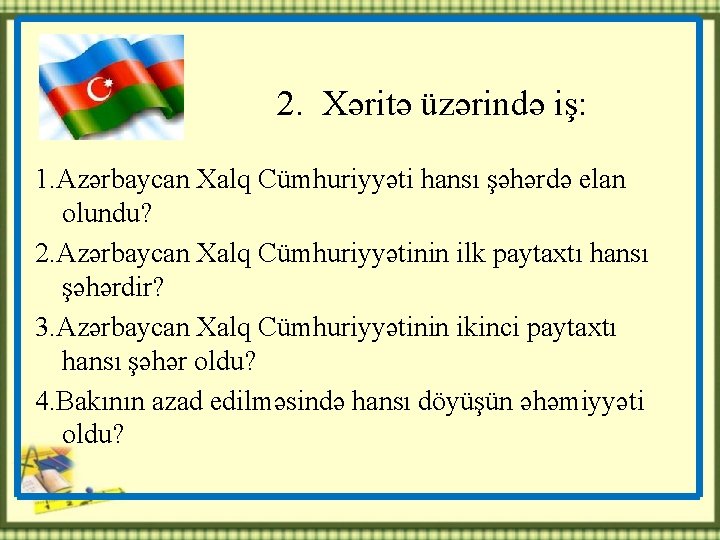 2. Xəritə üzərində iş:

1.Azərbaycan Xalq Cümhuriyyəti hansı şəhərdə elan olundu?

2.Azərbaycan Xalq Cümhuriyyətinin ilk paytaxtı hansı şəhərdir?

3.Azərbaycan Xalq Cümhuriyyətinin ikinci paytaxtı hansı şəhər oldu?

4.Bakının azad edilməsində hansı döyüşün əhəmiyyəti oldu?